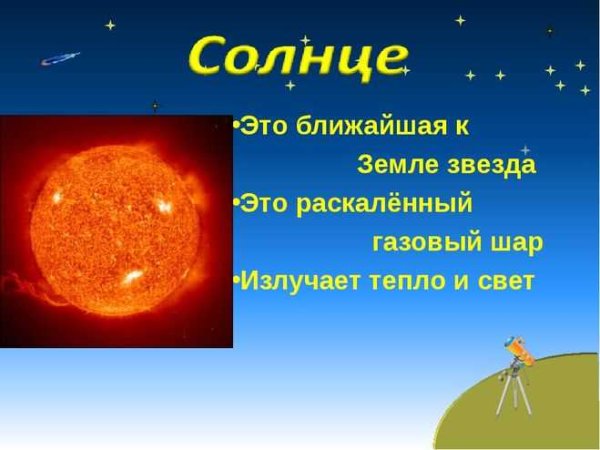 Солнце

•Это ближайшая к Земле звезда

•Это раскалённый газовый шар

•Излучает тепло и свет